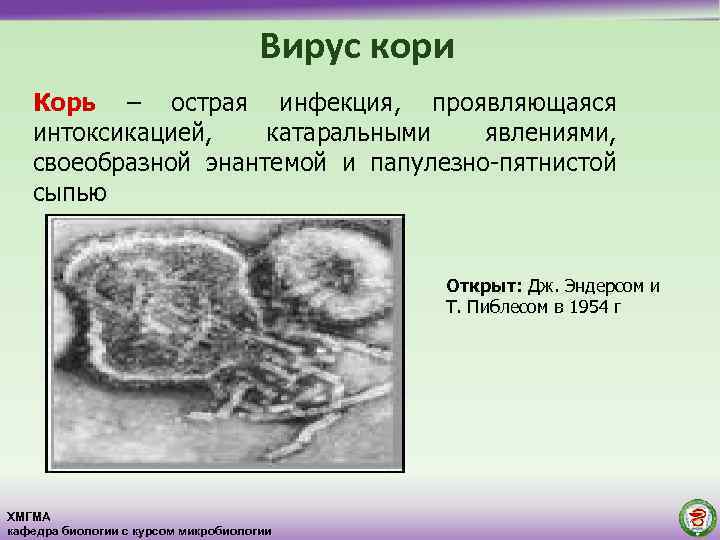 Вирус кори

Корь – острая инфекция, проявляющаяся интоксикацией, катаральными явлениями, своеобразной энантемой и папулезно-пятнистой сыпью

Открыт: Дж. Эндерсом и Т. Пиблесом в 1954 г

ХМГМА
кафедра биологии с курсом микробиологии